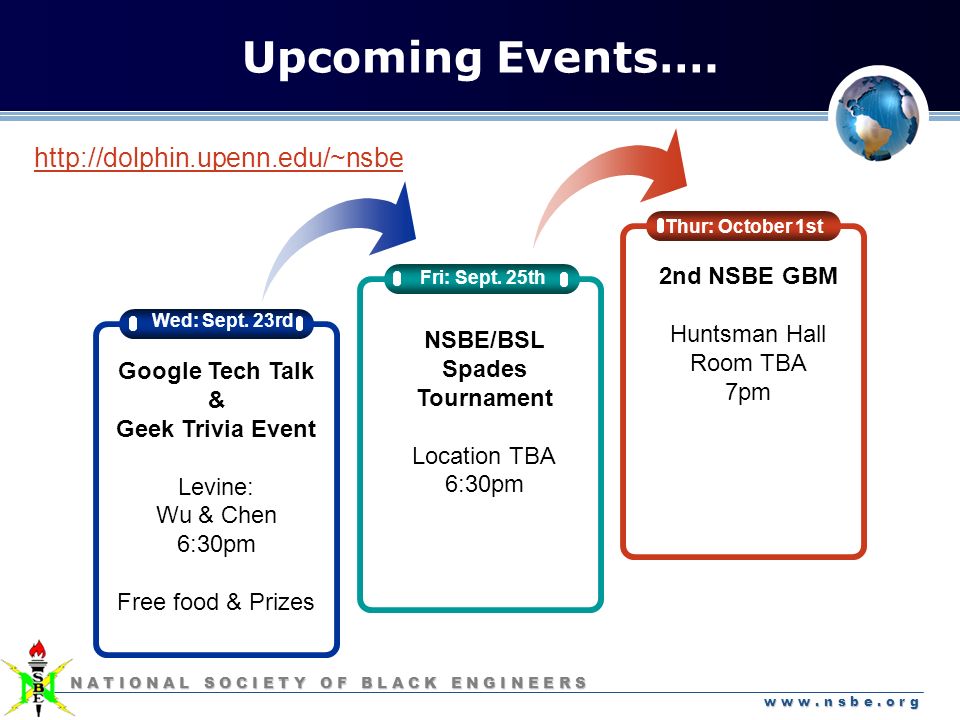 Upcoming Events….

http://dolphin.upenn.edu/~nsbe

Wed: Sept. 23rd

Google Tech Talk
&
Geek Trivia Event

Levine:
Wu & Chen
6:30pm

Free food & Prizes

Fri: Sept. 25th

NSBE/BSL
Spades
Tournament

Location TBA
6:30pm

Thur: October 1st

2nd NSBE GBM

Huntsman Hall
Room TBA
7pm

NSBE

NATIONAL SOCIETY OF BLACK ENGINEERS

www.nsbe.org